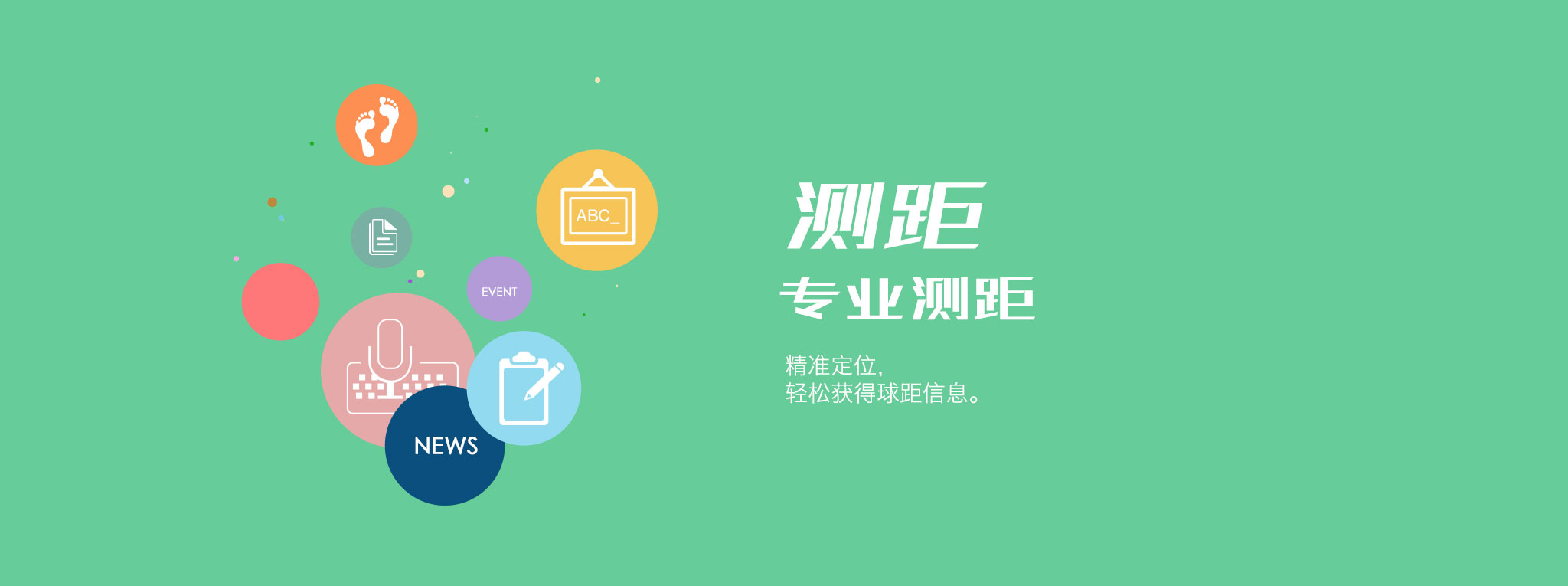 ABC_

EVENT

NEWS

测距

专业测距

精准定位,
轻松获得球距信息。